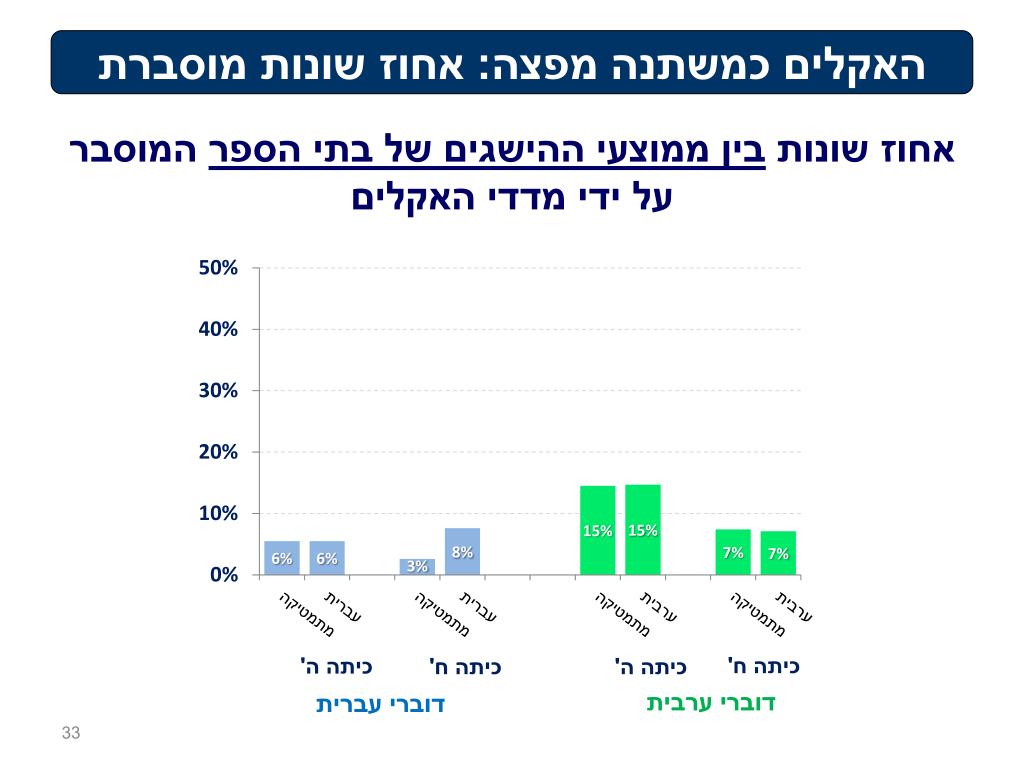 האקלים כמשתנה מפצה: אחוז שונות מוסברת

אחוז שונות בין ממוצעי ההישגים של בתי הספר המוסבר על ידי מדדי האקלים

50%
40%
30%
20%
10%
0%

6% 6% 3% 8% 15% 15% 7% 7%

מתמטיקה עברית מתמטיקה עברית מתמטיקה ערבית מתמטיקה ערבית

כיתה ה' כיתה ח' כיתה ה' כיתה ח'

דוברי עברית
דוברי ערבית

33